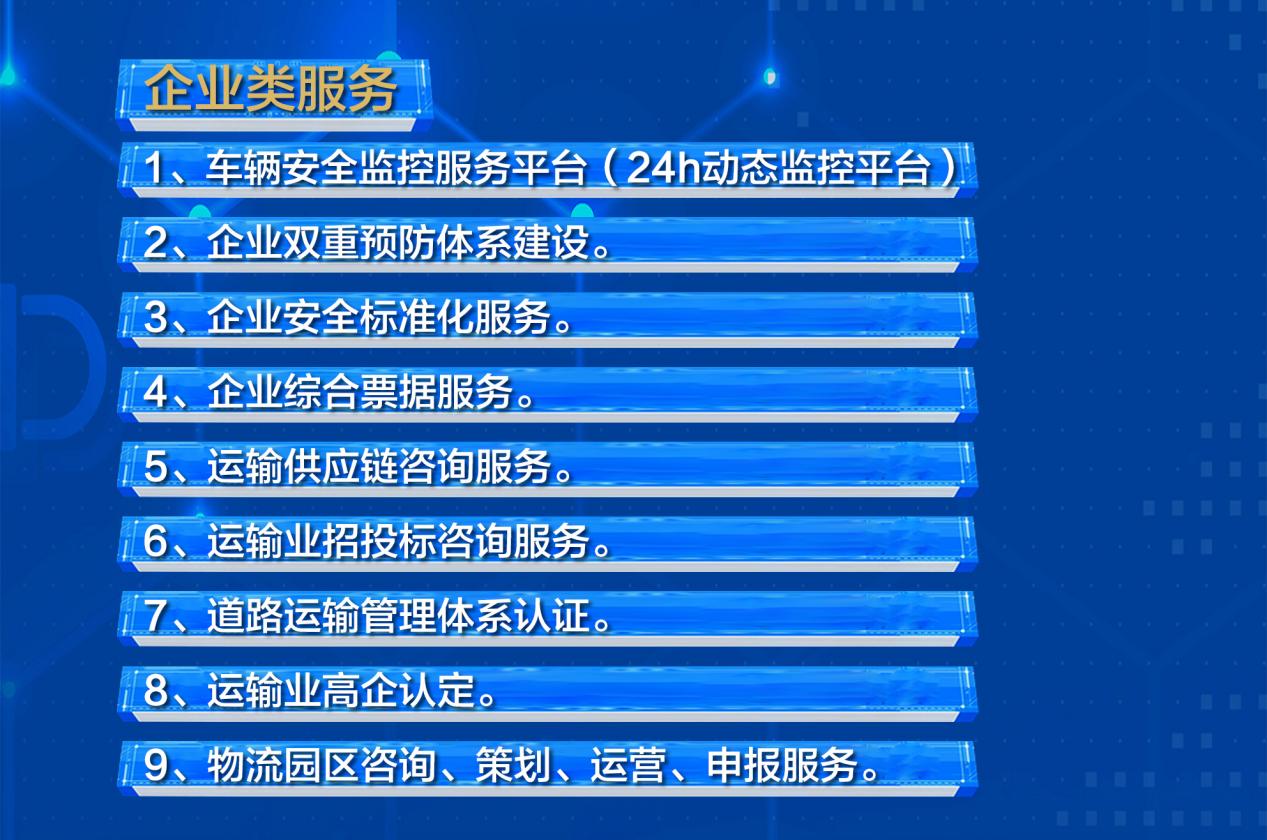 企业类服务

1、车辆安全监控服务平台（24h动态监控平台）

2、企业双重预防体系建设。

3、企业安全标准化服务。

4、企业综合票据服务。

5、运输供应链咨询服务。

6、运输业招投标咨询服务。

7、道路运输管理体系认证。

8、运输业高企认定。

9、物流园区咨询、策划、运营、申报服务。